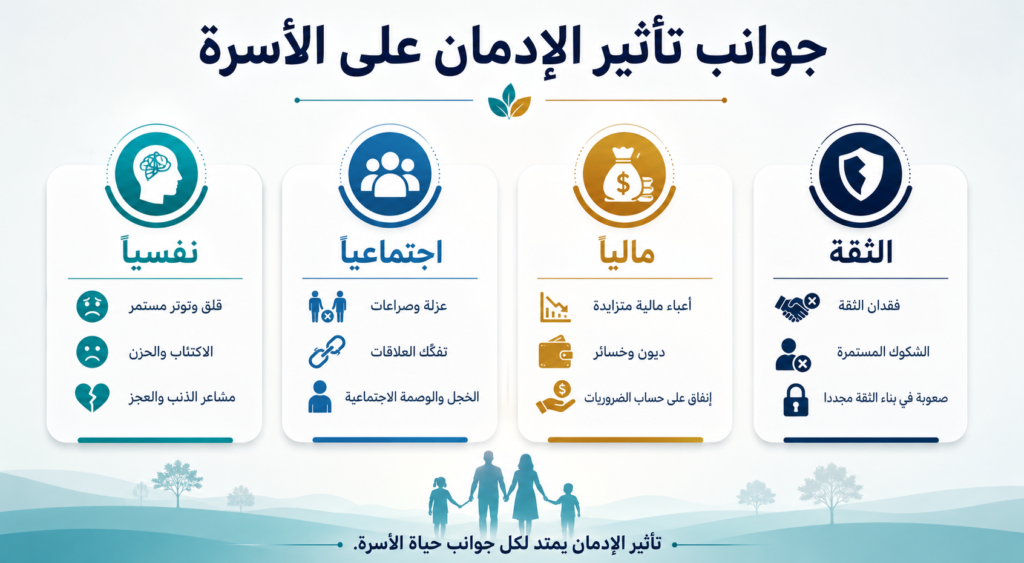 جوانب تأثير الإدمان على الأسرة

الثقة

فقدان الثقة

الشكوك المستمرة

صعوبة في بناء الثقة مجددا

مالياً

أعباء مالية متزايدة

ديون وخسائر

إنفاق على حساب الضروريات

اجتماعياً

عزلة وصراعات

تفكّك العلاقات

الخجل والوصمة الاجتماعية

نفسياً

قلق وتوتر مستمر

الاكتئاب والحزن

مشاعر الذنب والعجز

تأثير الإدمان يمتد لكل جوانب حياة الأسرة.